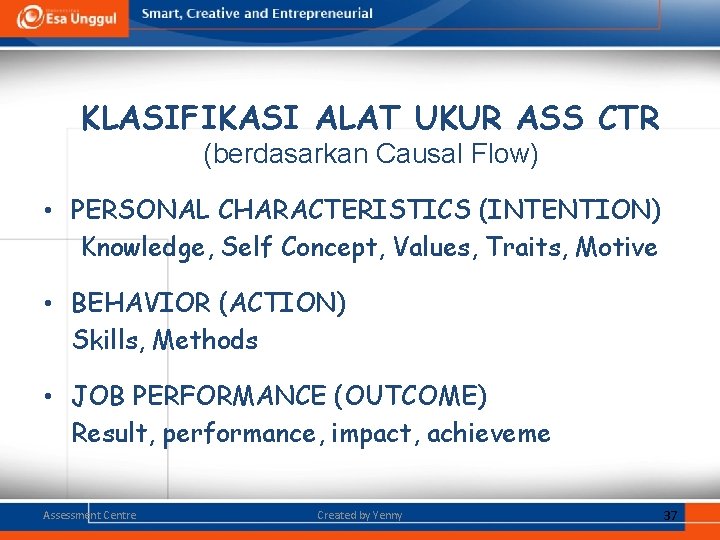 Esa Unggul

Smart, Creative and Entrepreneurial

KLASIFIKASI ALAT UKUR ASS CTR
(berdasarkan Causal Flow)

• PERSONAL CHARACTERISTICS (INTENTION)
Knowledge, Self Concept, Values, Traits, Motive

• BEHAVIOR (ACTION)
Skills, Methods

• JOB PERFORMANCE (OUTCOME)
Result, performance, impact, achieveme

Assessment Centre

Created by Yenny

37